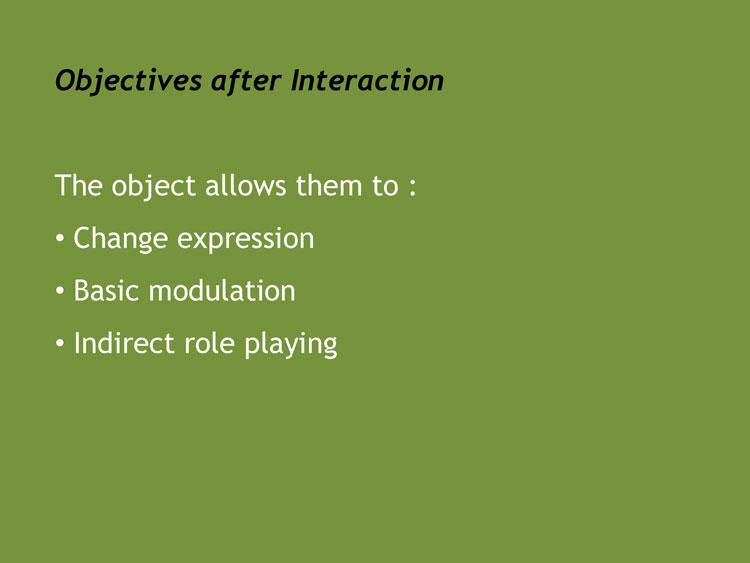 Objectives after Interaction

The object allows them to :

• Change expression

• Basic modulation

• Indirect role playing